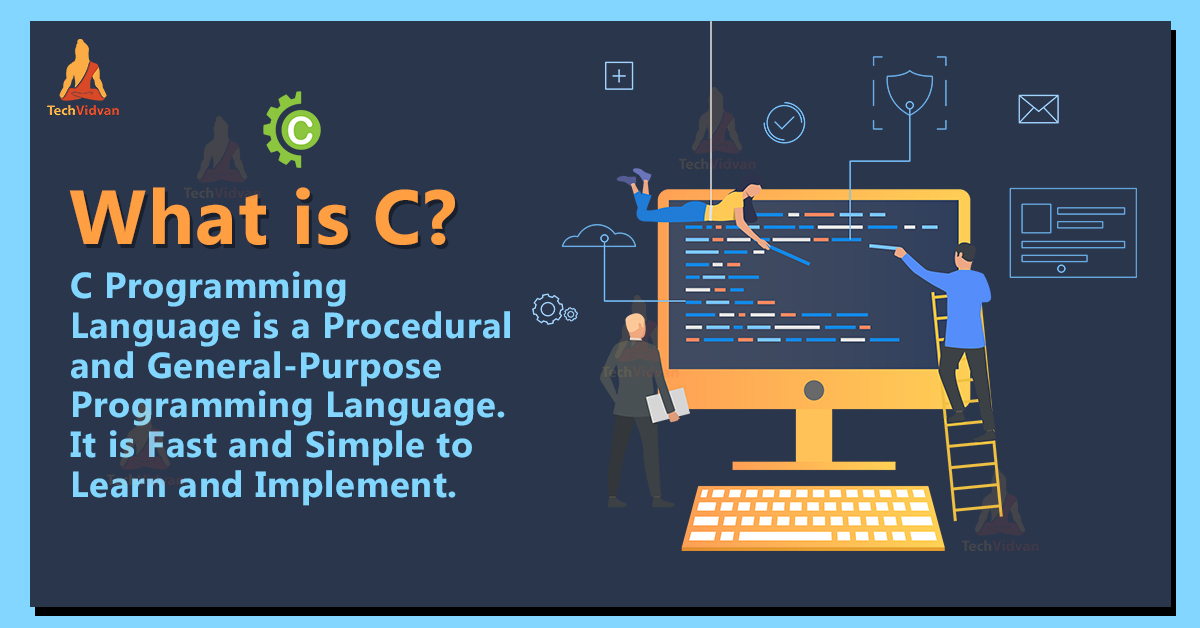 TechVidvan

C

What is C?

C Programming Language is a Procedural and General-Purpose Programming Language. It is Fast and Simple to Learn and Implement.

TechVidvan
TechVidvan
TechVidvan
TechVidvan